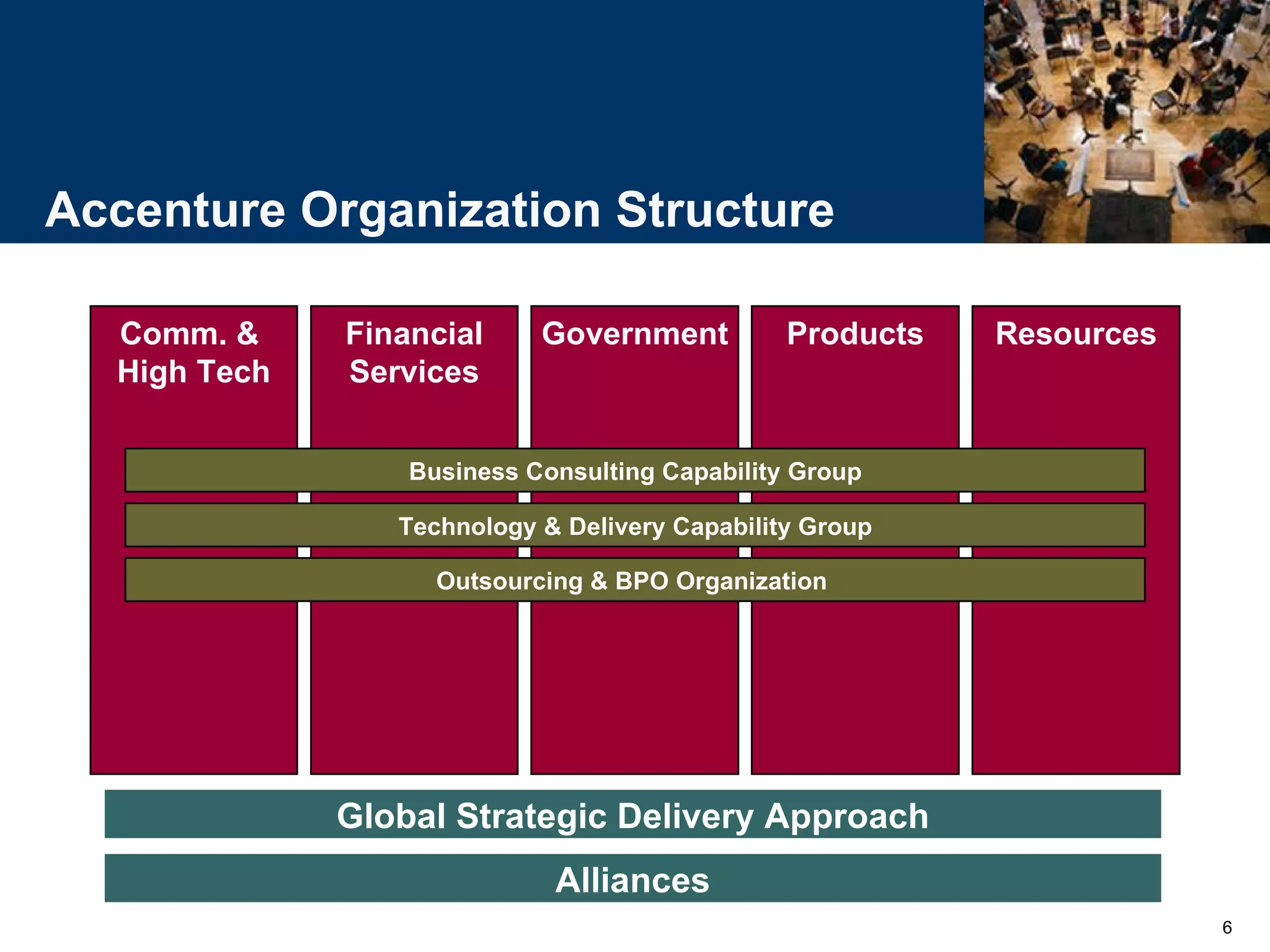 Accenture Organization Structure

Comm. & High Tech

Financial Services

Government

Products

Resources

Business Consulting Capability Group

Technology & Delivery Capability Group

Outsourcing & BPO Organization

Global Strategic Delivery Approach

Alliances

6